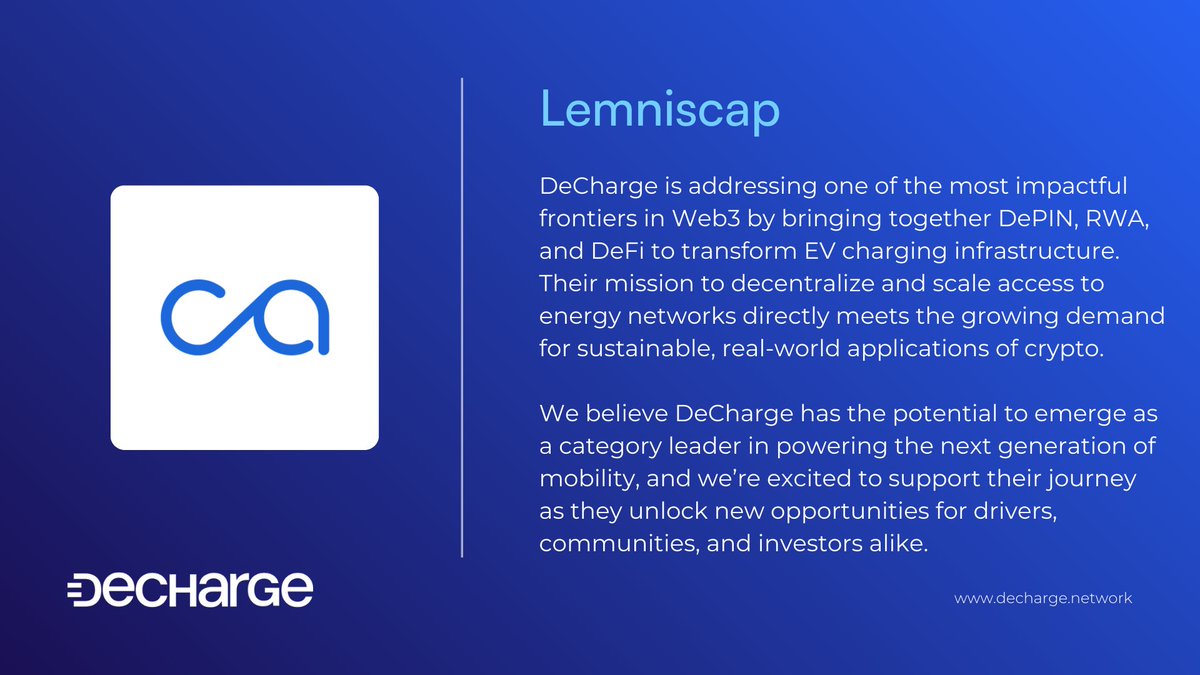 Lemniscap

DeCharge is addressing one of the most impactful frontiers in Web3 by bringing together DePIN, RWA, and DeFi to transform EV charging infrastructure. Their mission to decentralize and scale access to energy networks directly meets the growing demand for sustainable, real-world applications of crypto.

We believe DeCharge has the potential to emerge as a category leader in powering the next generation of mobility, and we're excited to support their journey as they unlock new opportunities for drivers, communities, and investors alike.

DECHARGE

www.decharge.network